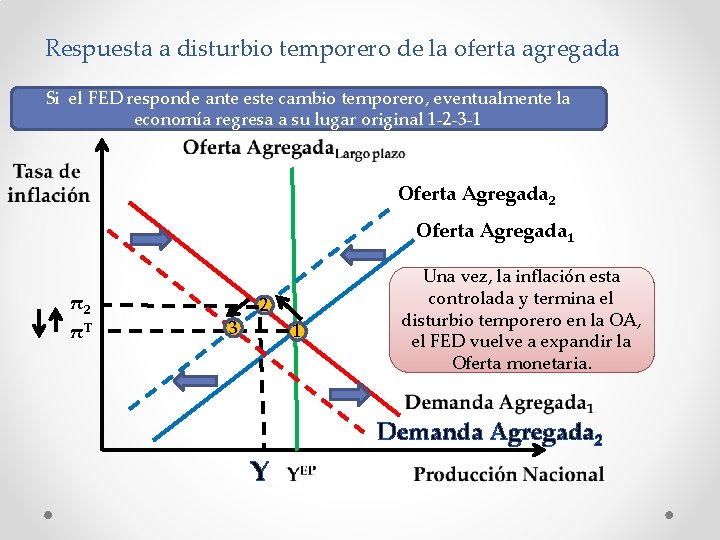 Respuesta a disturbio temporero de la oferta agregada

Si el FED responde ante este cambio temporero, eventualmente la economía regresa a su lugar original 1-2-3-1

Oferta Agregada$_{\text{Largo plazo}}$

Tasa de inflación

Oferta Agregada$_2$

Oferta Agregada$_1$

Una vez, la inflación esta controlada y termina el disturbio temporero en la OA, el FED vuelve a expandir la Oferta monetaria.

$\pi_2$

$\pi^T$

2

3

1

Demanda Agregada$_1$

Demanda Agregada$_2$

Y

Y$^{EP}$

Producción Nacional